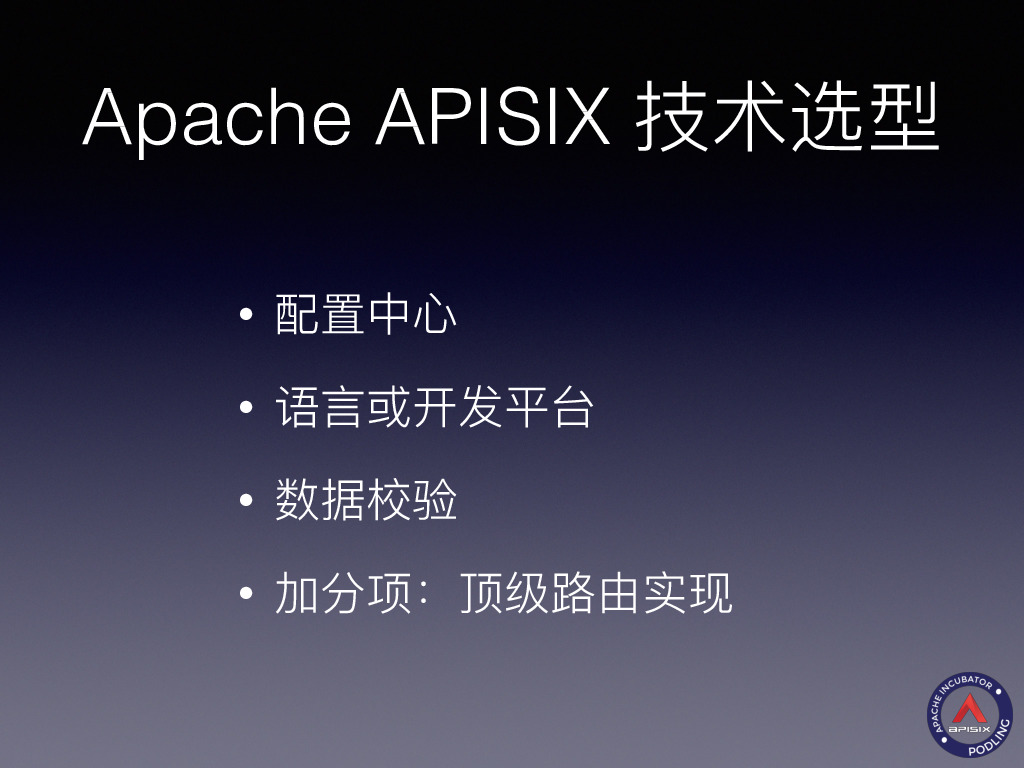 Apache APISIX 技术选型

• 配置中心

• 语言或开发平台

• 数据校验

• 加分项：顶级路由实现

APACHE INCUBATOR
APISIX
PODLING